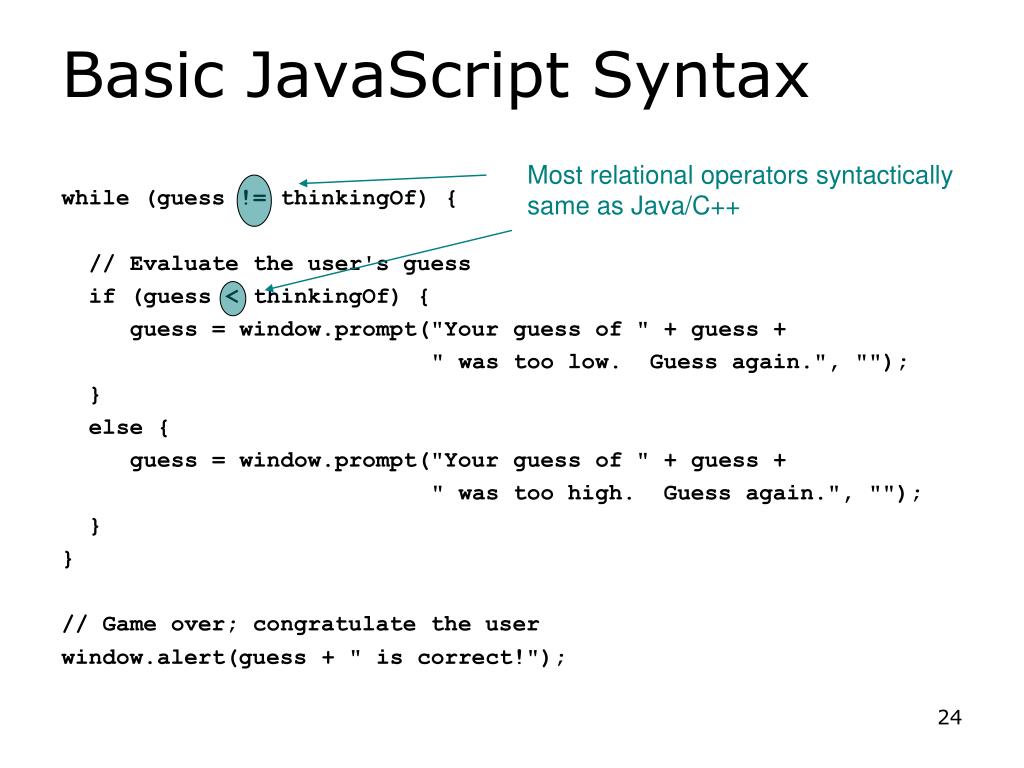 Basic JavaScript Syntax

Most relational operators syntactically same as Java/C++

while (guess != thinkingOf) {

  // Evaluate the user's guess
  if (guess < thinkingOf) {
     guess = window.prompt("Your guess of " + guess +
                           " was too low.  Guess again.", "");
  }
  else {
     guess = window.prompt("Your guess of " + guess +
                           " was too high.  Guess again.", "");
  }
}

// Game over; congratulate the user
window.alert(guess + " is correct!");

24